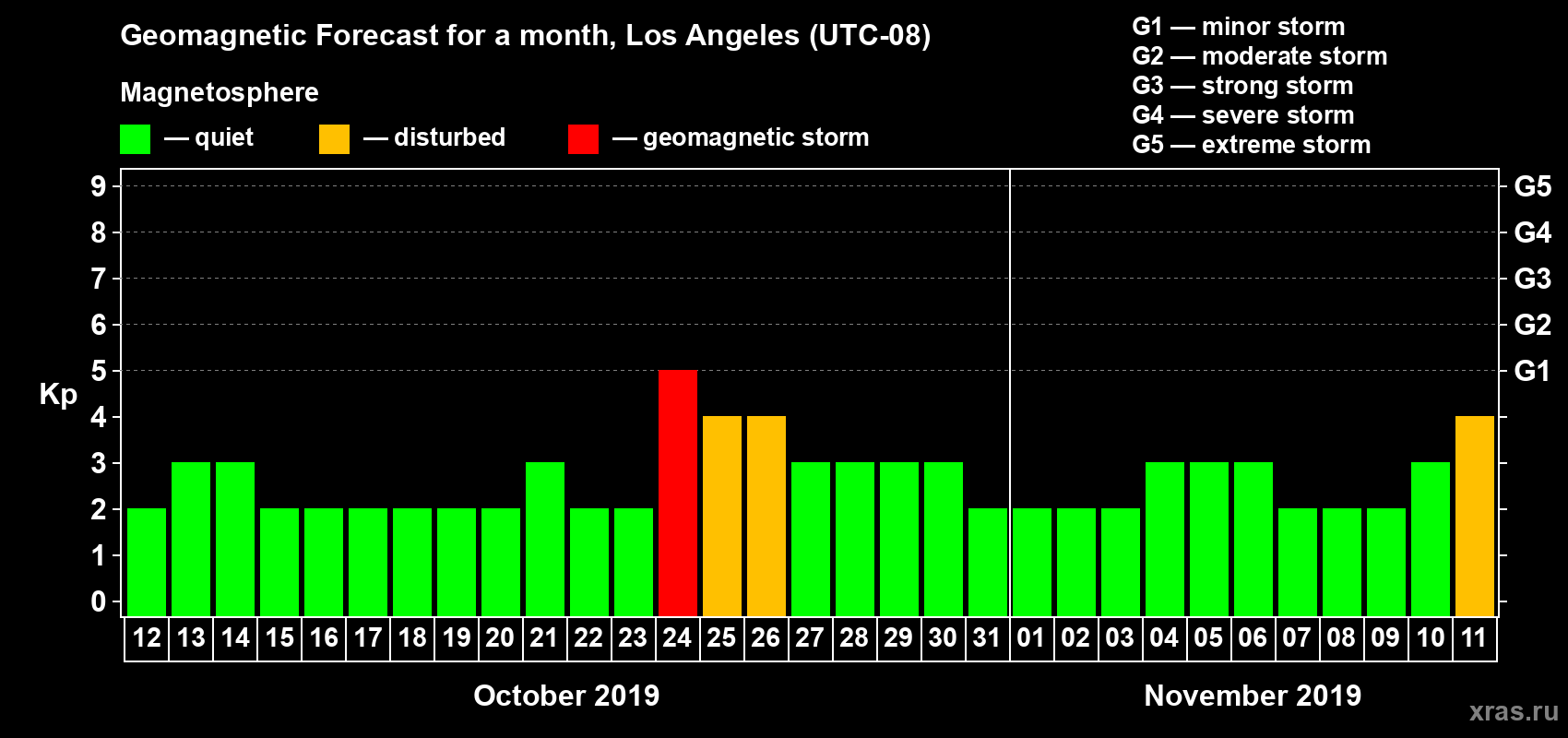 Geomagnetic Forecast for a month, Los Angeles (UTC-08)

Magnetosphere

— quiet — disturbed — geomagnetic storm

G1 — minor storm
G2 — moderate storm
G3 — strong storm
G4 — severe storm
G5 — extreme storm

Kp

9 8 7 6 5 4 3 2 1 0

G5 G4 G3 G2 G1

12 13 14 15 16 17 18 19 20 21 22 23 24 25 26 27 28 29 30 31 01 02 03 04 05 06 07 08 09 10 11

October 2019

November 2019

xras.ru